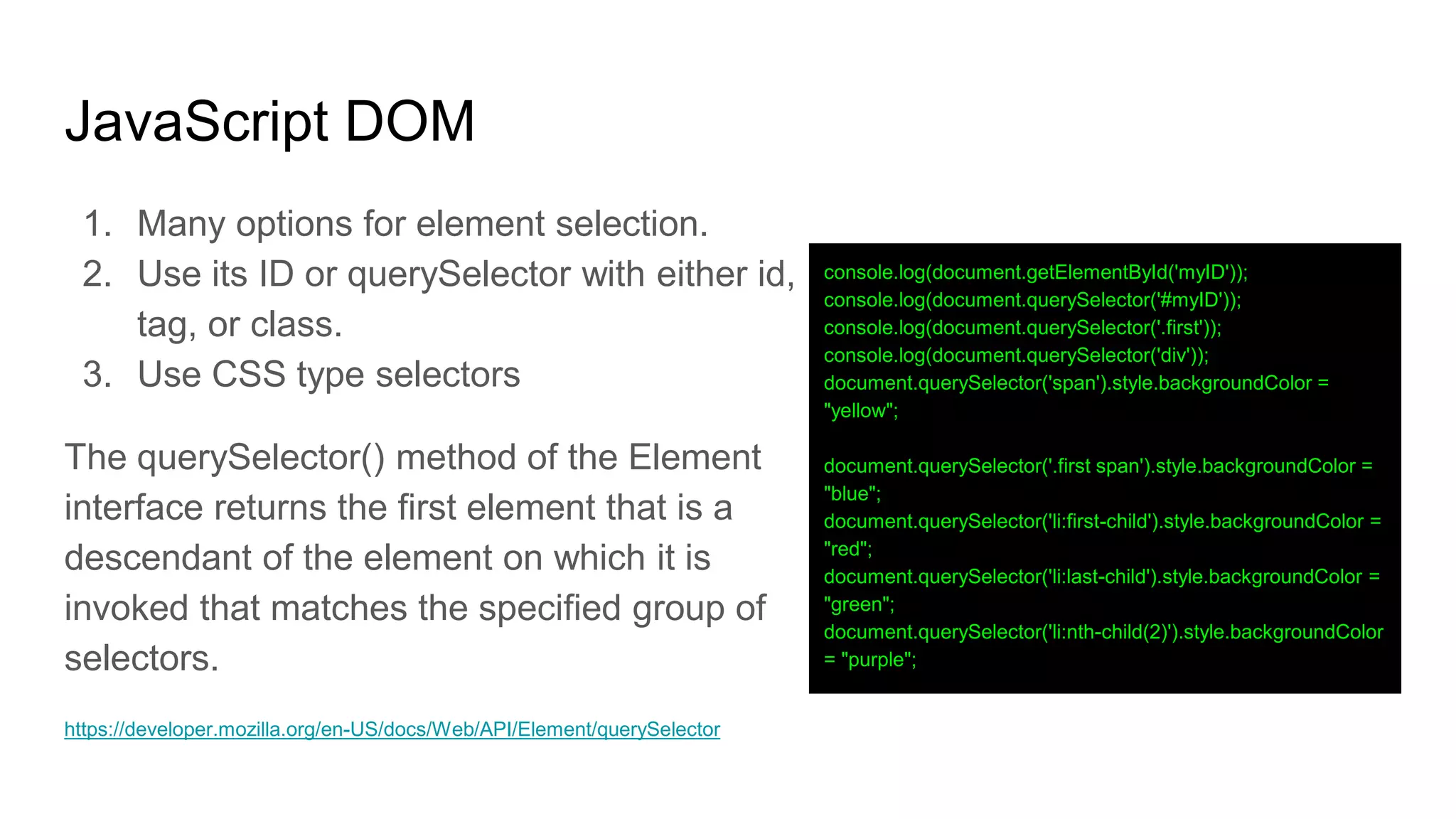 JavaScript DOM

1. Many options for element selection.
2. Use its ID or querySelector with either id, tag, or class.
3. Use CSS type selectors

The querySelector() method of the Element interface returns the first element that is a descendant of the element on which it is invoked that matches the specified group of selectors.

https://developer.mozilla.org/en-US/docs/Web/API/Element/querySelector

console.log(document.getElementById('myID'));
console.log(document.querySelector('#myID'));
console.log(document.querySelector('.first'));
console.log(document.querySelector('div'));
document.querySelector('span').style.backgroundColor = "yellow";

document.querySelector('.first span').style.backgroundColor = "blue";
document.querySelector('li:first-child').style.backgroundColor = "red";
document.querySelector('li:last-child').style.backgroundColor = "green";
document.querySelector('li:nth-child(2)').style.backgroundColor = "purple";